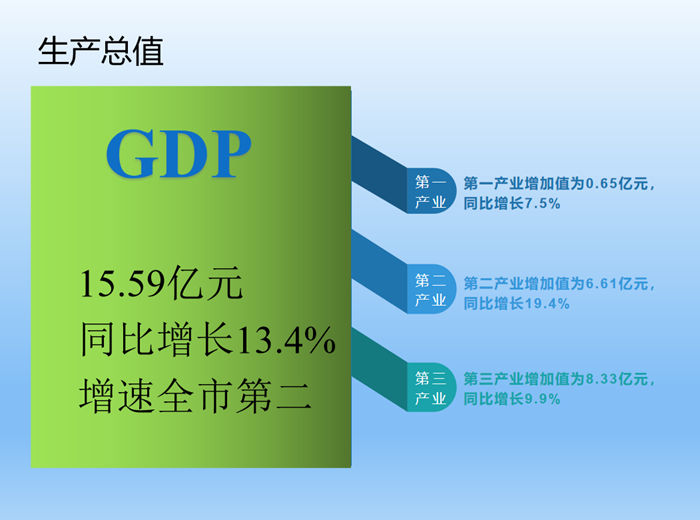 生产总值

GDP

15.59亿元
同比增长13.4%
增速全市第二

第一产业

第一产业增加值为0.65亿元，同比增长7.5%

第二产业

第二产业增加值为6.61亿元，同比增长19.4%

第三产业

第三产业增加值为8.33亿元，同比增长9.9%